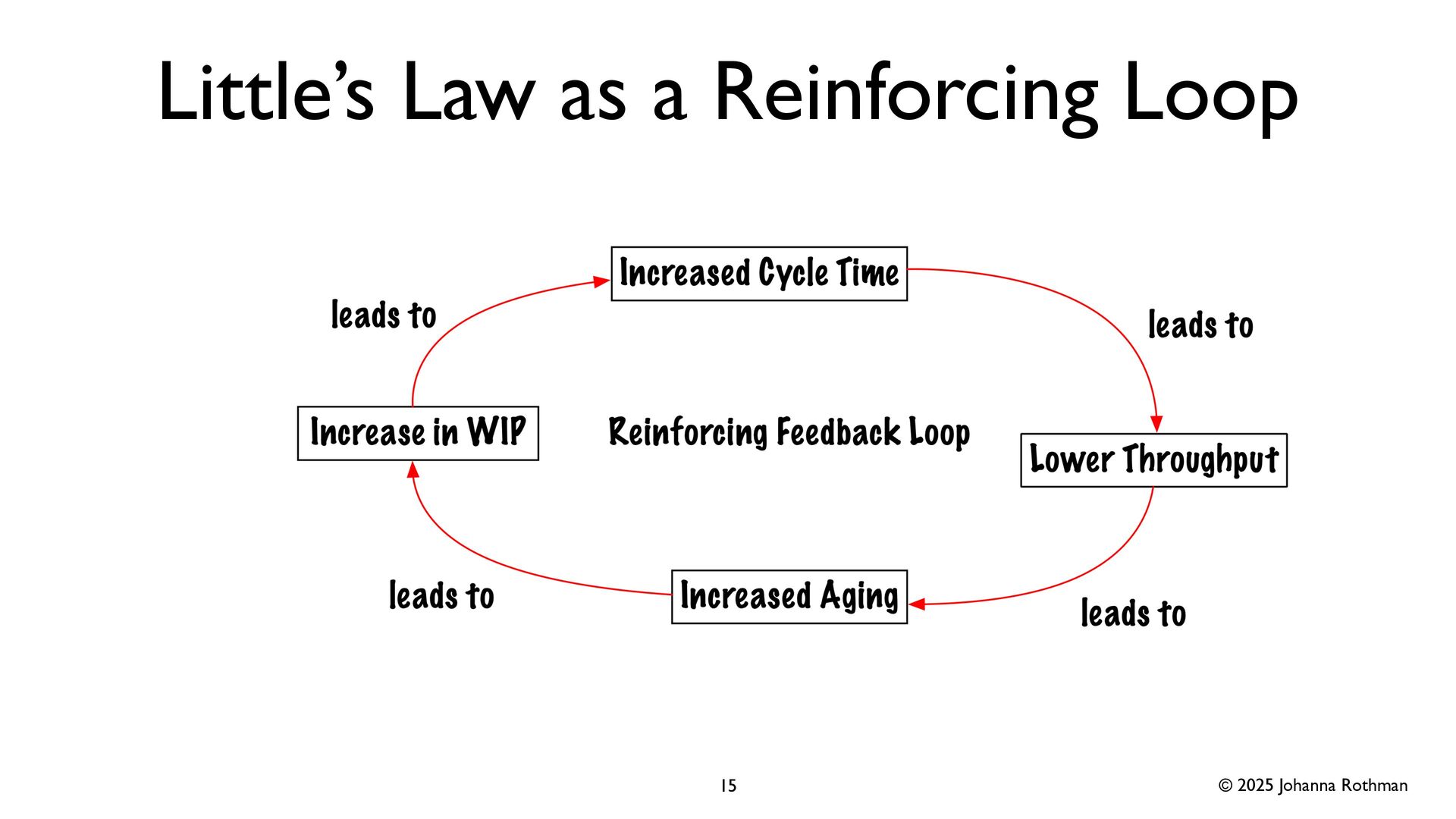 Little's Law as a Reinforcing Loop

Increased Cycle Time

leads to

leads to

Increase in WIP

Reinforcing Feedback Loop

Lower Throughput

leads to

Increased Aging

leads to

15

© 2025 Johanna Rothman